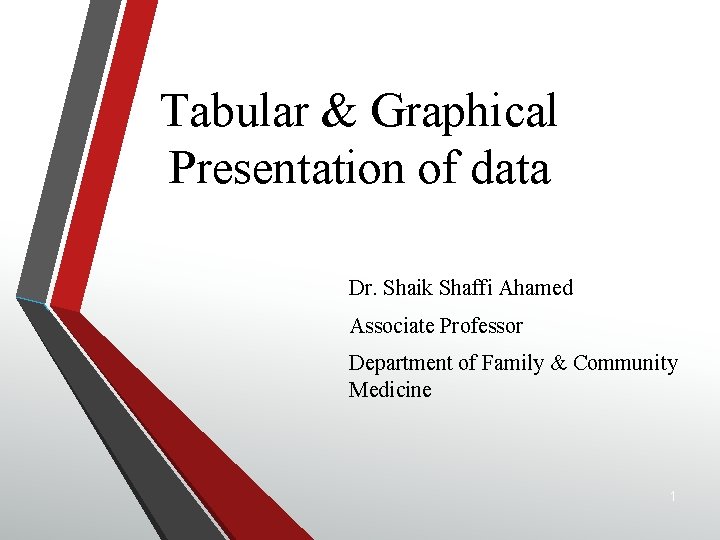 Tabular & Graphical Presentation of data

Dr. Shaik Shaffi Ahamed

Associate Professor

Department of Family & Community Medicine

1